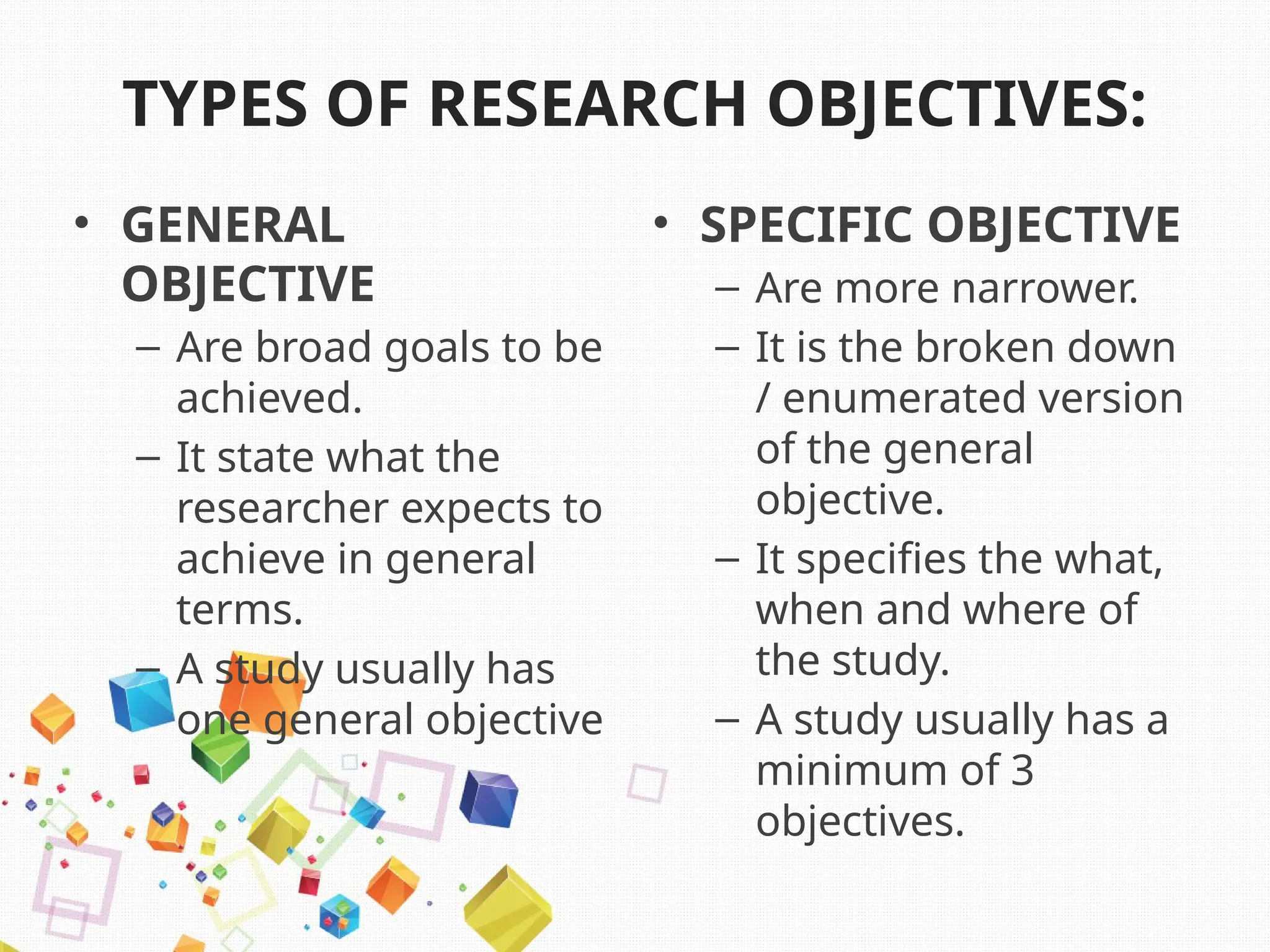 TYPES OF RESEARCH OBJECTIVES:

• GENERAL OBJECTIVE
– Are broad goals to be achieved.
– It state what the researcher expects to achieve in general terms.
– A study usually has one general objective

• SPECIFIC OBJECTIVE
– Are more narrower.
– It is the broken down / enumerated version of the general objective.
– It specifies the what, when and where of the study.
– A study usually has a minimum of 3 objectives.